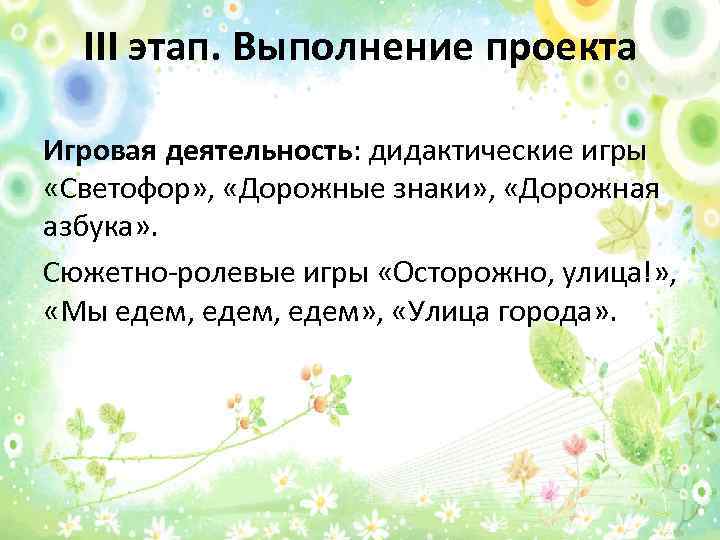 III этап. Выполнение проекта

Игровая деятельность: дидактические игры «Светофор», «Дорожные знаки», «Дорожная азбука».

Сюжетно-ролевые игры «Осторожно, улица!», «Мы едем, едем, едем», «Улица города».